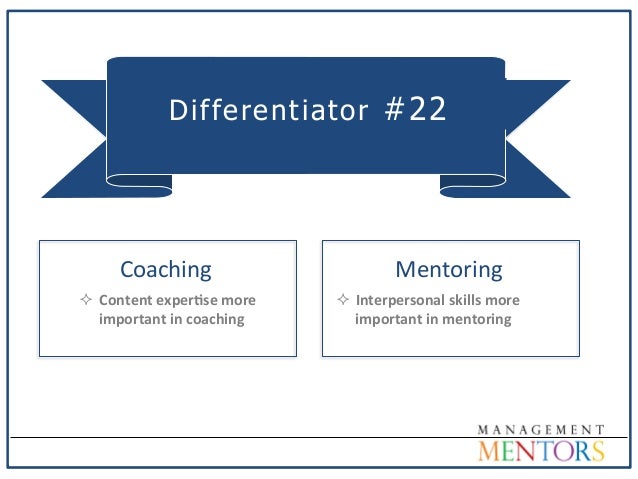 Differentiator #22

Coaching

✧ Content expertise more important in coaching

Mentoring

✧ Interpersonal skills more important in mentoring

MANAGEMENT
MENTORS